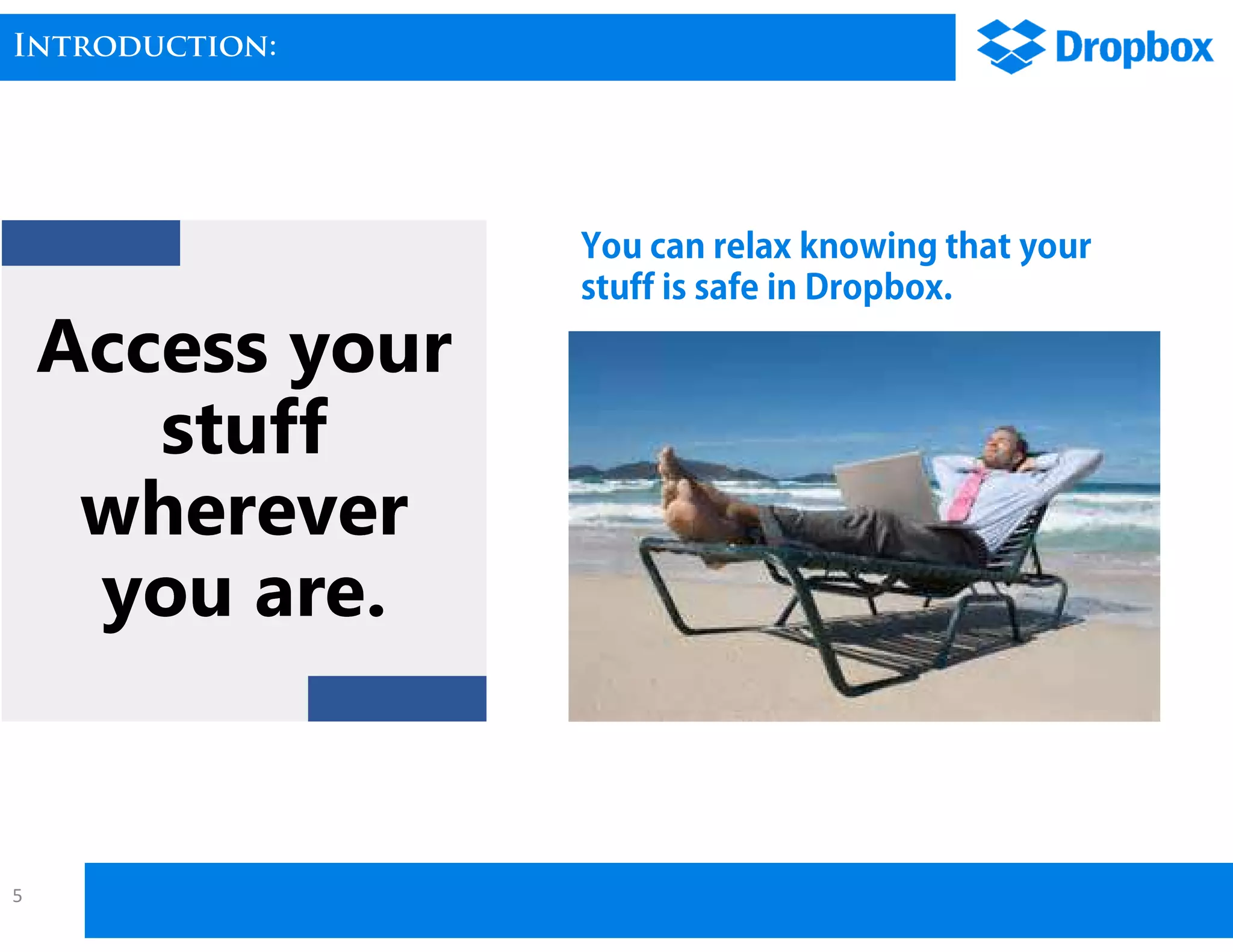 INTRODUCTION:

Dropbox

Access your stuff wherever you are.

You can relax knowing that your stuff is safe in Dropbox.

5